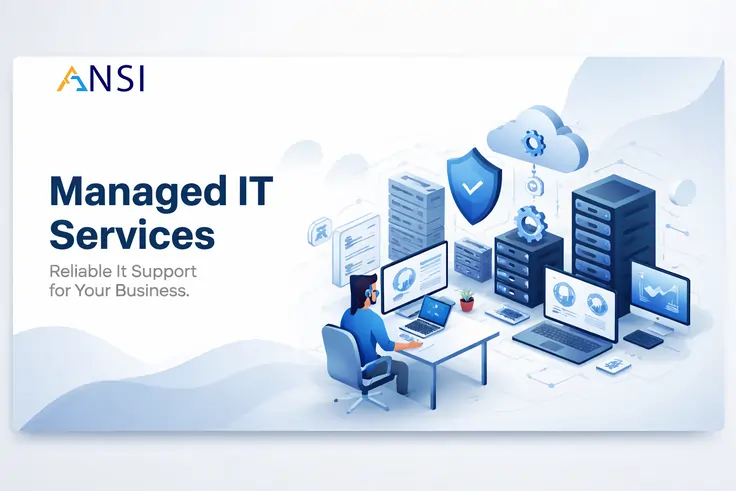 ANSI

Managed IT Services

Reliable It Support for Your Business.